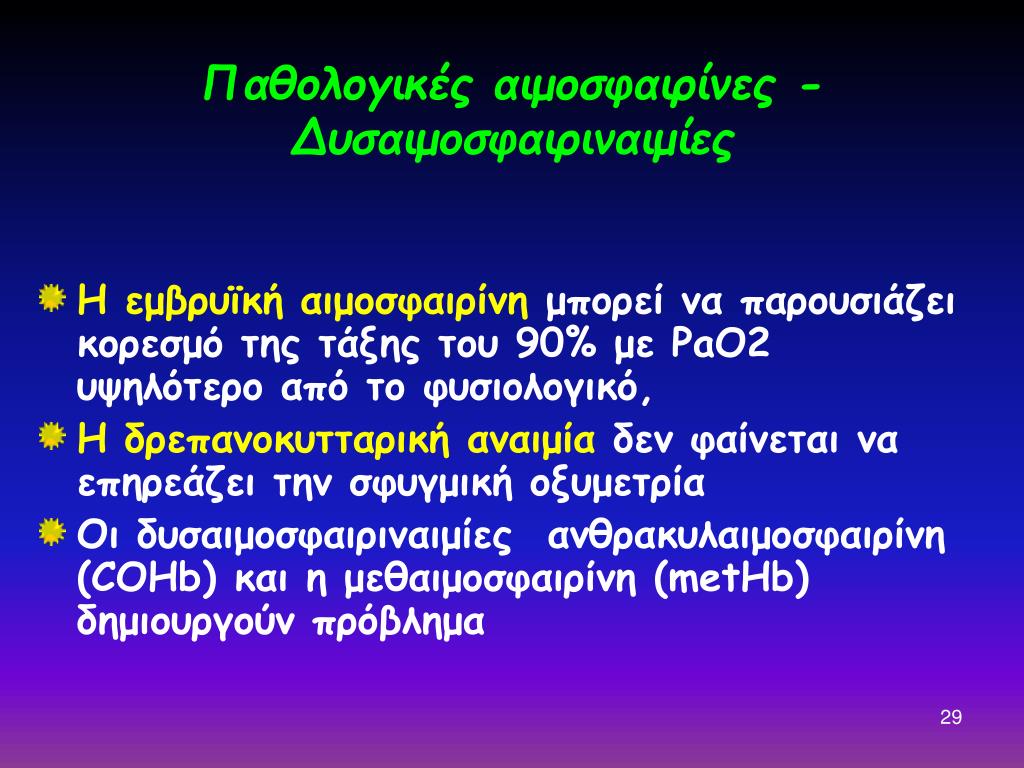 Παθολογικές αιμοσφαιρίνες - Δυσαιμοσφαιριναιμίες

Η εμβρυϊκή αιμοσφαιρίνη μπορεί να παρουσιάζει κορεσμό της τάξης του 90% με PaO2 υψηλότερο από το φυσιολογικό,

Η δρεπανοκυτταρική αναιμία δεν φαίνεται να επηρεάζει την σφυγμική οξυμετρία

Οι δυσαιμοσφαιριναιμίες ανθρακυλαιμοσφαιρίνη (COHb) και η μεθαιμοσφαιρίνη (metHb) δημιουργούν πρόβλημα

29